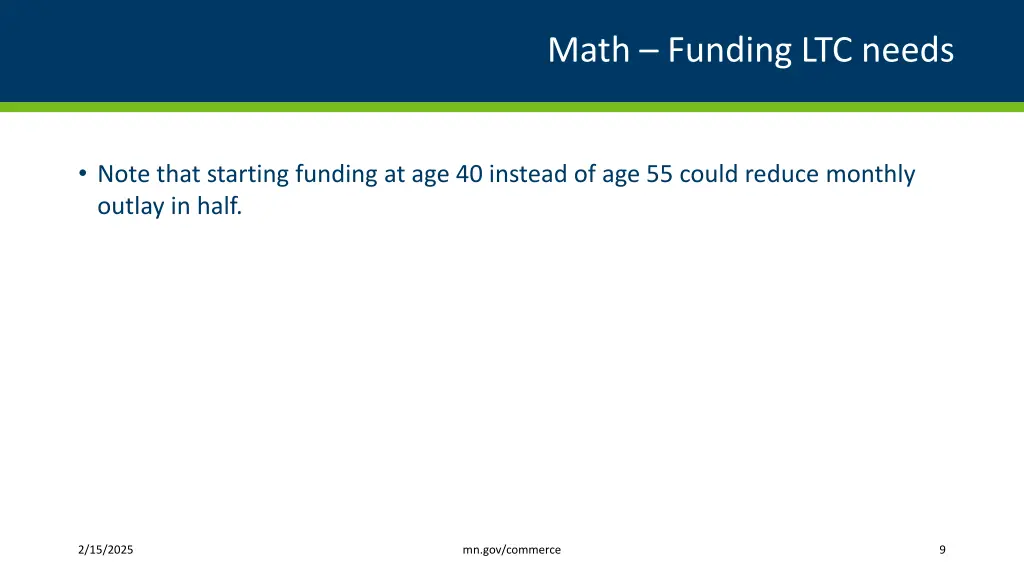 Math – Funding LTC needs

• Note that starting funding at age 40 instead of age 55 could reduce monthly outlay in half.

2/15/2025

mn.gov/commerce

9